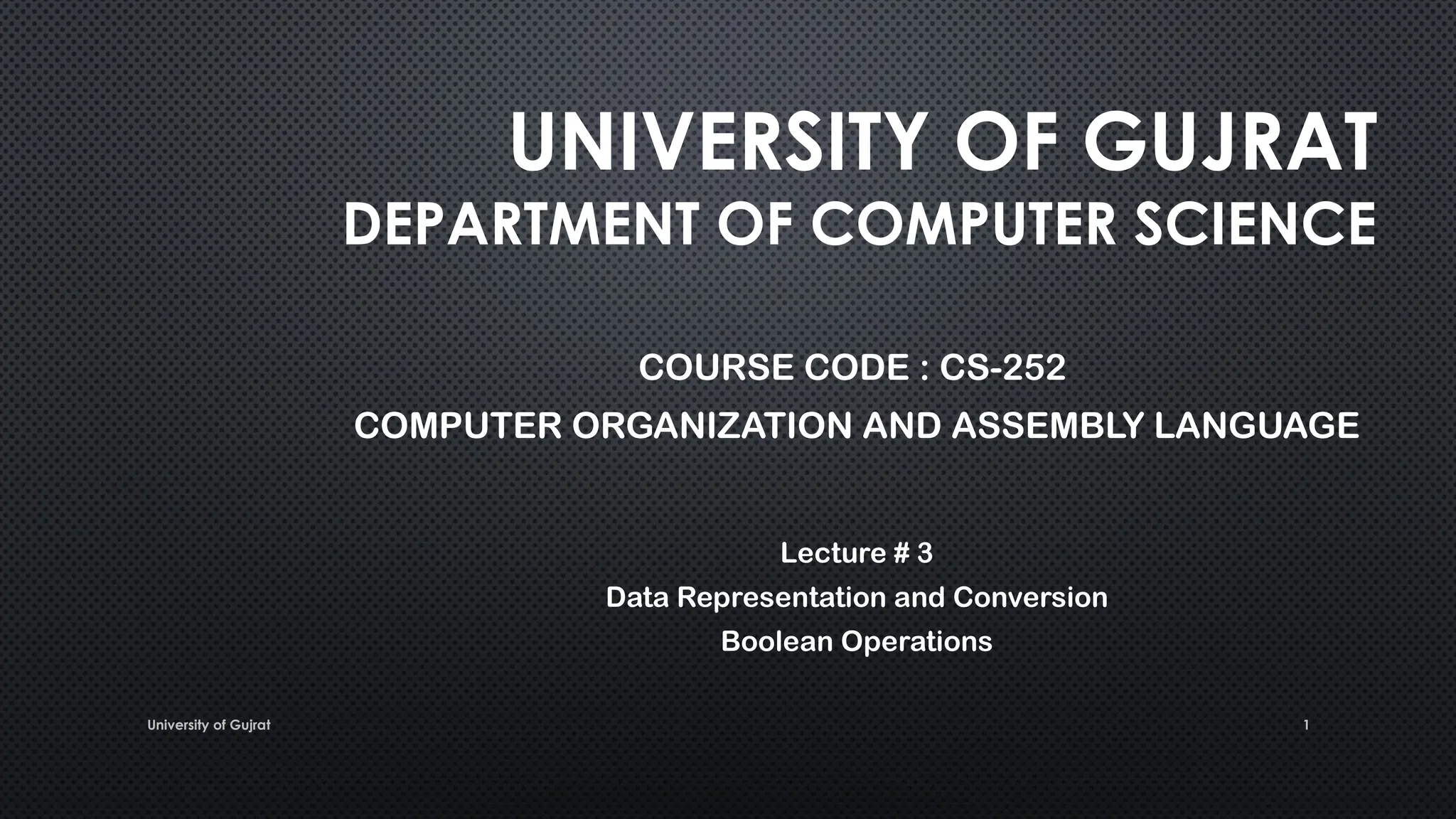 UNIVERSITY OF GUJRAT
DEPARTMENT OF COMPUTER SCIENCE

COURSE CODE : CS-252
COMPUTER ORGANIZATION AND ASSEMBLY LANGUAGE

Lecture # 3
Data Representation and Conversion
Boolean Operations

University of Gujrat

1